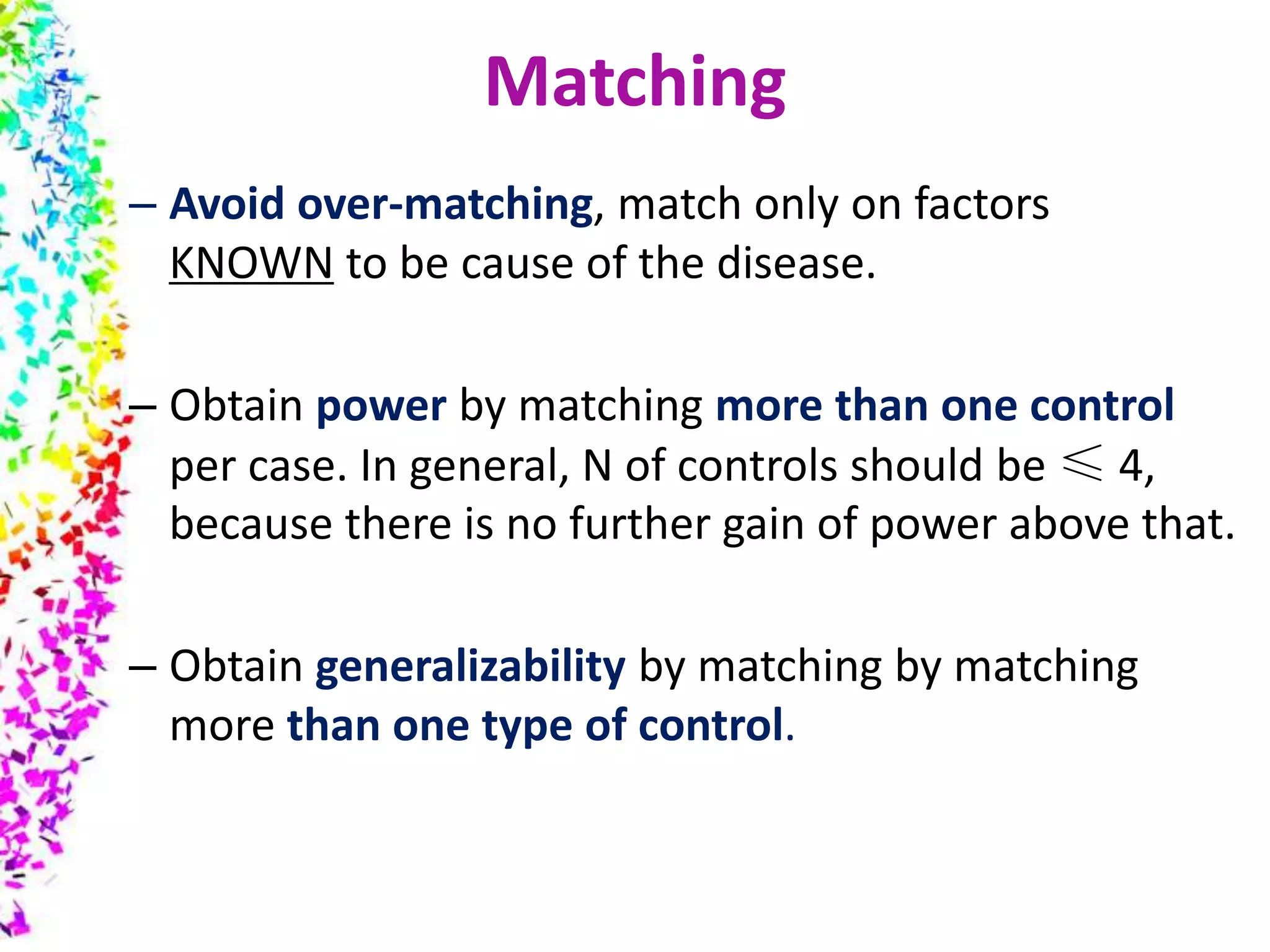 Matching

– Avoid over-matching, match only on factors KNOWN to be cause of the disease.

– Obtain power by matching more than one control per case. In general, N of controls should be $\leqslant$ 4, because there is no further gain of power above that.

– Obtain generalizability by matching by matching more than one type of control.